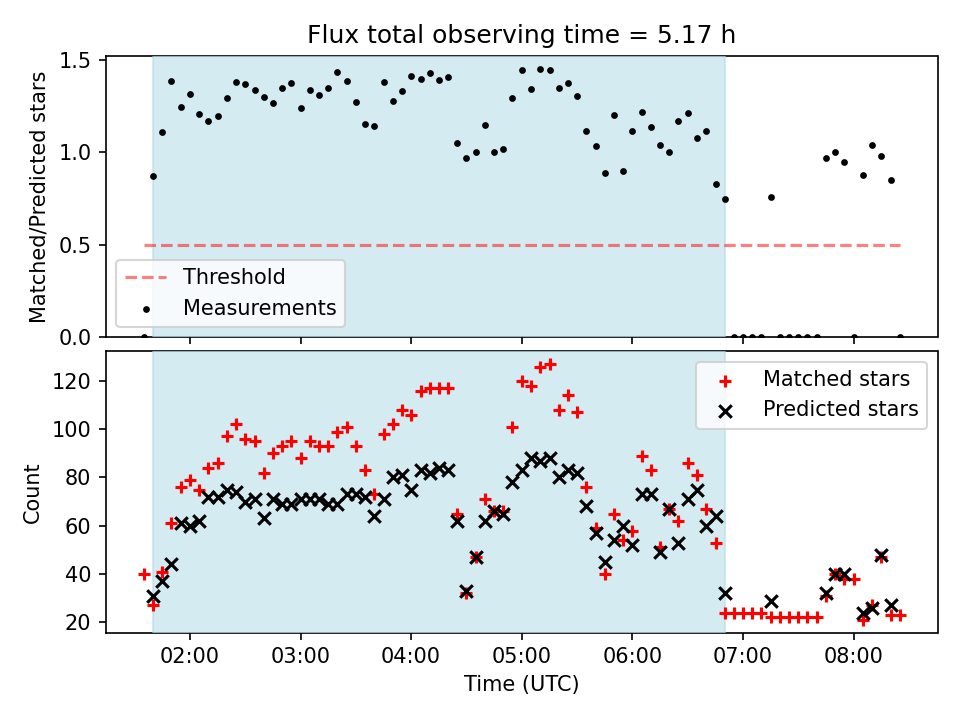 Flux total observing time = 5.17 h

Matched/Predicted stars

1.5
1.0
0.5
0.0

Threshold
Measurements

Count

120
100
80
60
40
20

Matched stars
Predicted stars

02:00
03:00
04:00
05:00
06:00
07:00
08:00

Time (UTC)